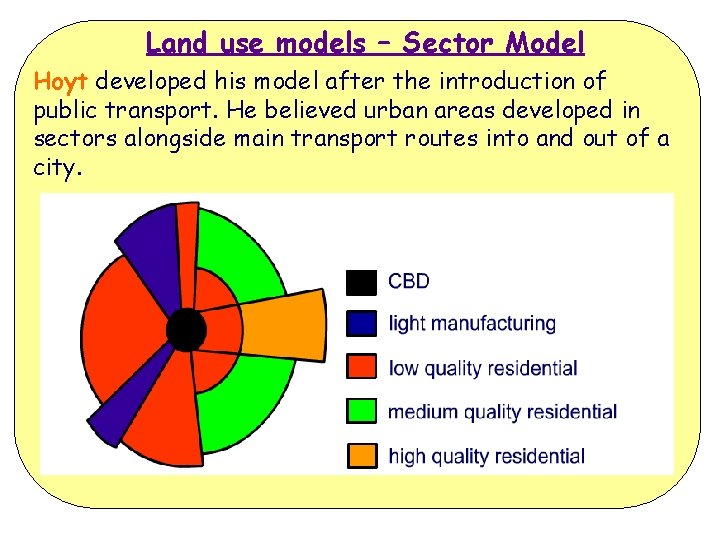 Land use models – Sector Model

Hoyt developed his model after the introduction of public transport. He believed urban areas developed in sectors alongside main transport routes into and out of a city.

CBD
light manufacturing
low quality residential
medium quality residential
high quality residential